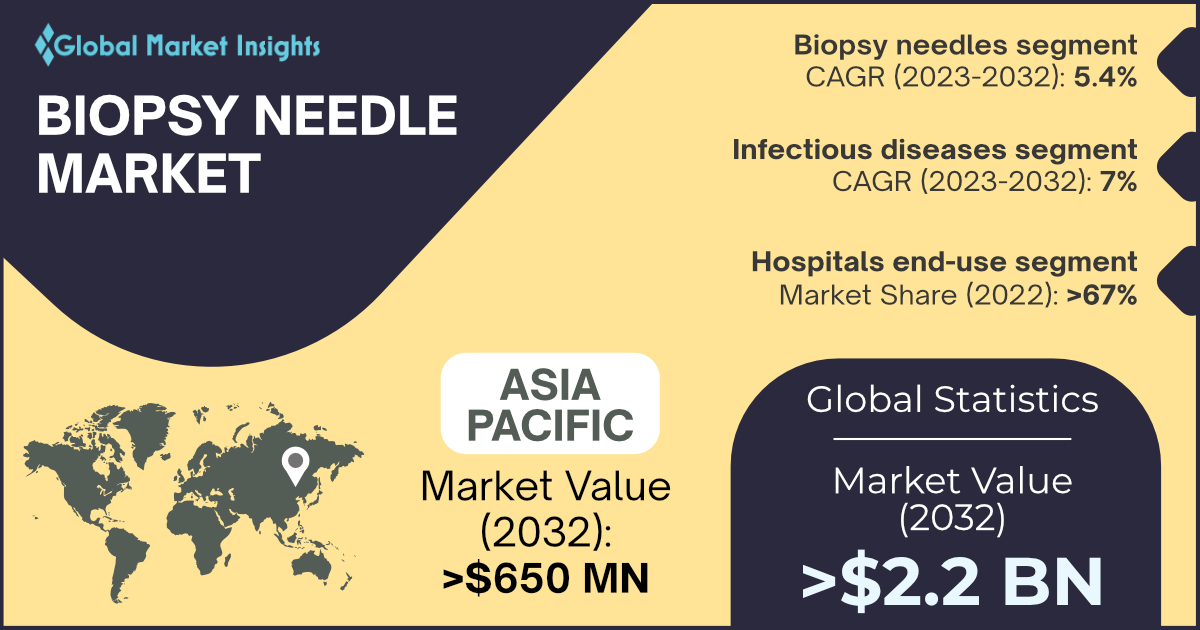 Global Market Insights

BIOPSY NEEDLE MARKET

Biopsy needles segment
CAGR (2023-2032): 5.4%

Infectious diseases segment
CAGR (2023-2032): 7%

Hospitals end-use segment
Market Share (2022): >67%

ASIA PACIFIC

Market Value (2032): >$650 MN

Global Statistics

Market Value (2032)

>$2.2 BN